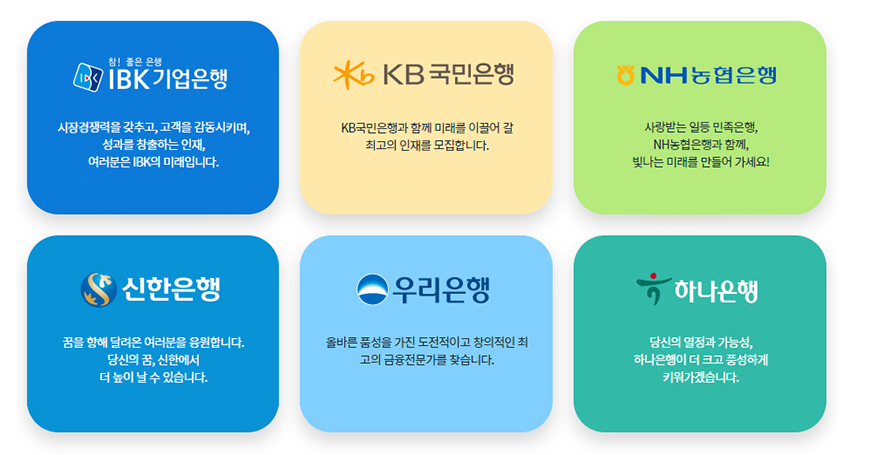 참! 좋은 은행
IBK 기업은행

시장경쟁력을 갖추고, 고객을 감동시키며, 성과를 창출하는 인재, 여러분은 IBK의 미래입니다.

KB 국민은행

KB국민은행과 함께 미래를 이끌어 갈 최고의 인재를 모집합니다.

NH농협은행

사랑받는 일등 민족은행, NH농협은행과 함께, 빛나는 미래를 만들어 가세요!

신한은행

꿈을 향해 달려온 여러분을 응원합니다. 당신의 꿈, 신한에서 더 높이 날 수 있습니다.

우리은행

올바른 품성을 가진 도전적이고 창의적인 최고의 금융전문가를 찾습니다.

하나은행

당신의 열정과 가능성, 하나은행이 더 크고 풍성하게 키워가겠습니다.